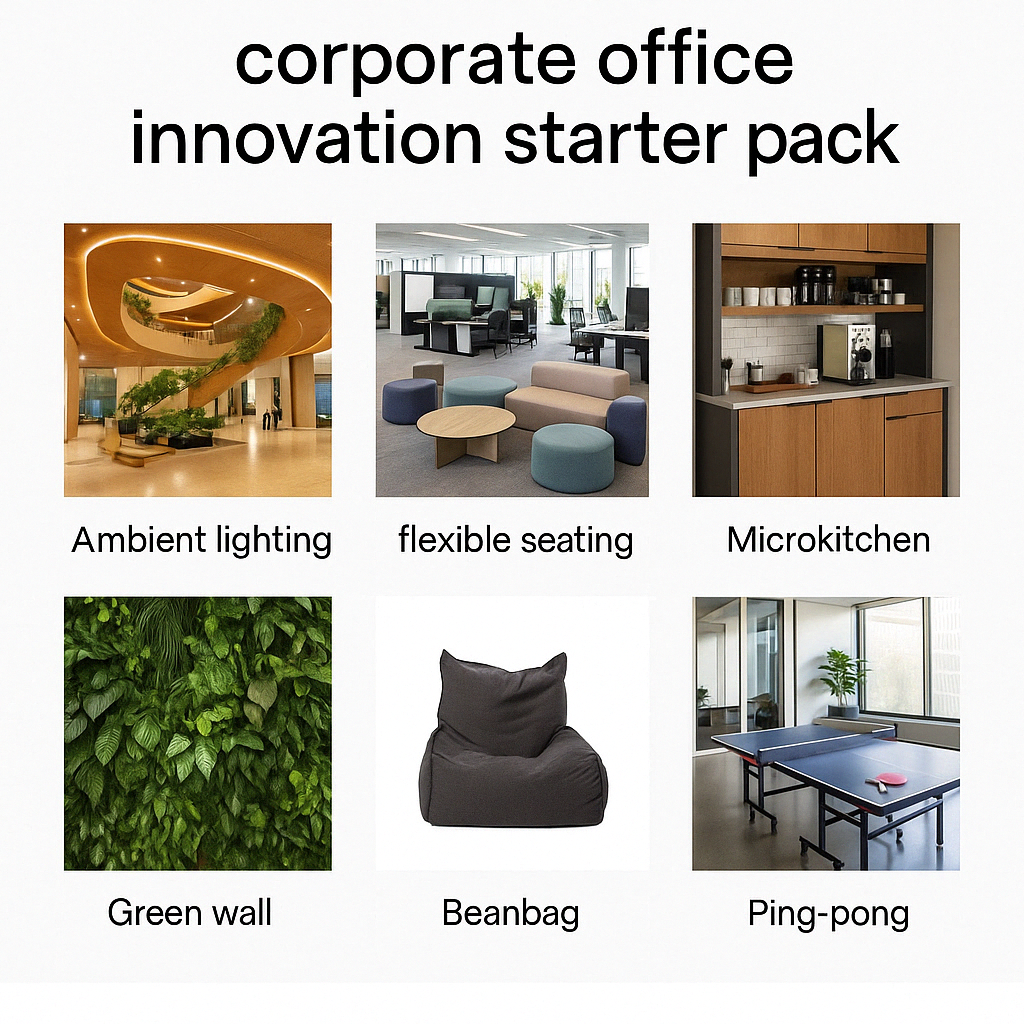 corporate office innovation starter pack

Ambient lighting

flexible seating

Microkitchen

Green wall

Beanbag

Ping-pong